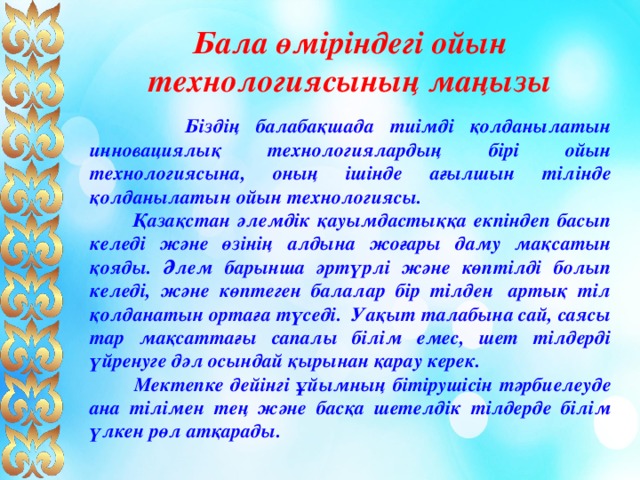 Бала өміріндегі ойын технологиясының маңызы

Біздің балабақшада тиімді қолданылатын инновациялық технологиялардың бірі ойын технологиясына, оның ішінде ағылшын тілінде қолданылатын ойын технологиясы.

Қазақстан әлемдік қауымдастыққа екпіндеп басып келеді және өзінің алдына жоғары даму мақсатын қояды. Әлем барынша әртүрлі және көптілді болып келеді, және көптеген балалар бір тілден артық тіл қолданатын ортаға түседі. Уақыт талабына сай, саясы тар мақсаттағы сапалы білім емес, шет тілдерді үйренуге дәл осындай қырынан қарау керек.

Мектепке дейінгі ұйымның бітірушісін тәрбиелеуде ана тілімен тең және басқа шетелдік тілдерде білім үлкен рөл атқарады.